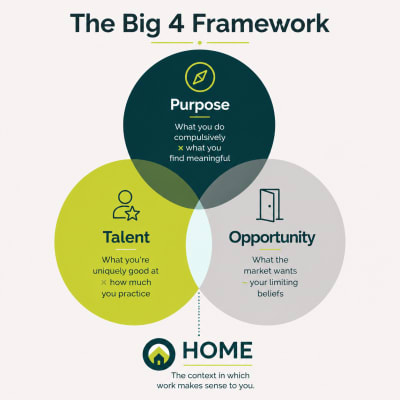 The Big 4 Framework

Purpose

What you do compulsively × what you find meaningful

Talent

What you're uniquely good at × how much you practice

Opportunity

What the market wants − your limiting beliefs

HOME

The context in which work makes sense to you.